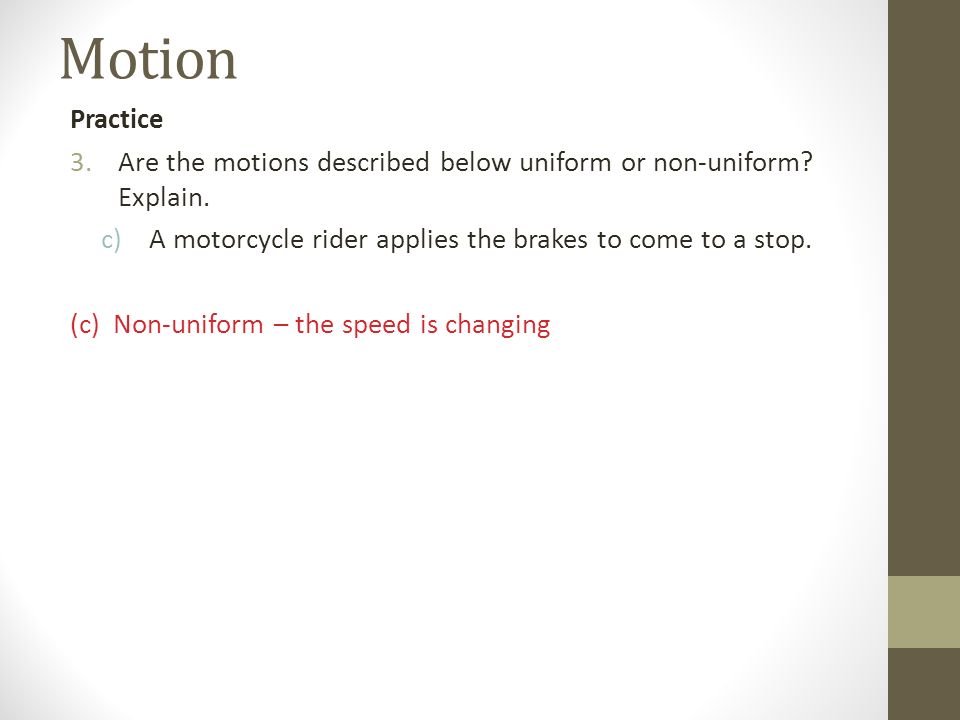 Motion

Practice

3. Are the motions described below uniform or non-uniform? Explain.

c) A motorcycle rider applies the brakes to come to a stop.

(c) Non-uniform – the speed is changing